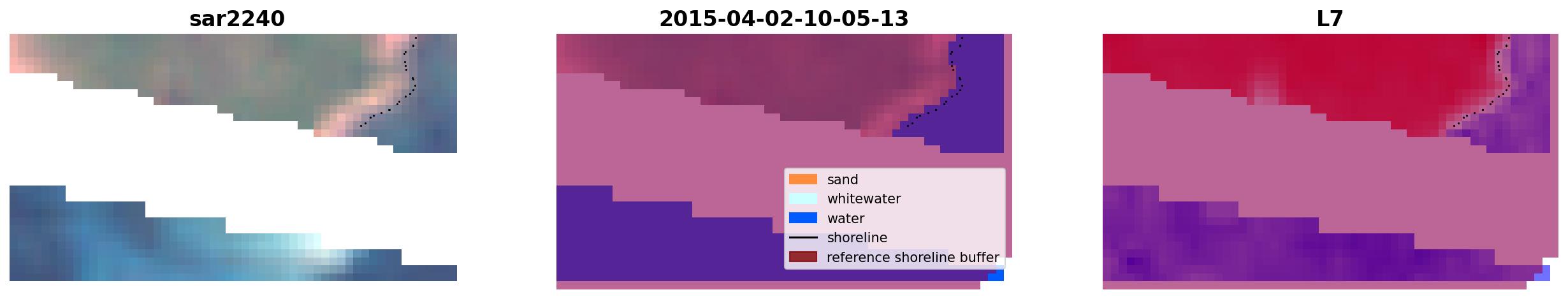 sar2240

2015-04-02-10-05-13

sand
whitewater
water
shoreline
reference shoreline buffer

L7